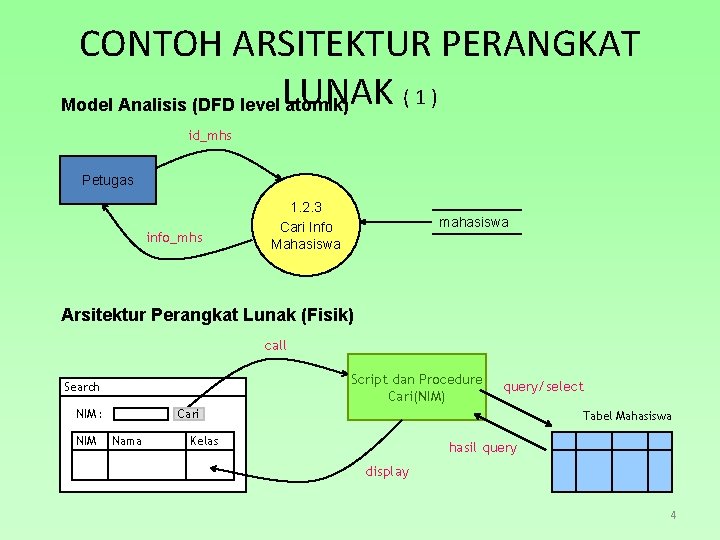 CONTOH ARSITEKTUR PERANGKAT LUNAK ( 1 )

Model Analisis (DFD level atomik)

id_mhs

Petugas

1.2.3
Cari Info
Mahasiswa

mahasiswa

info_mhs

Arsitektur Perangkat Lunak (Fisik)

call

Search

NIM : Cari

| NIM | Nama | Kelas |
|---|---|---|
| | | |

Script dan Procedure
Cari(NIM)

query/select

Tabel Mahasiswa

hasil query

display

4